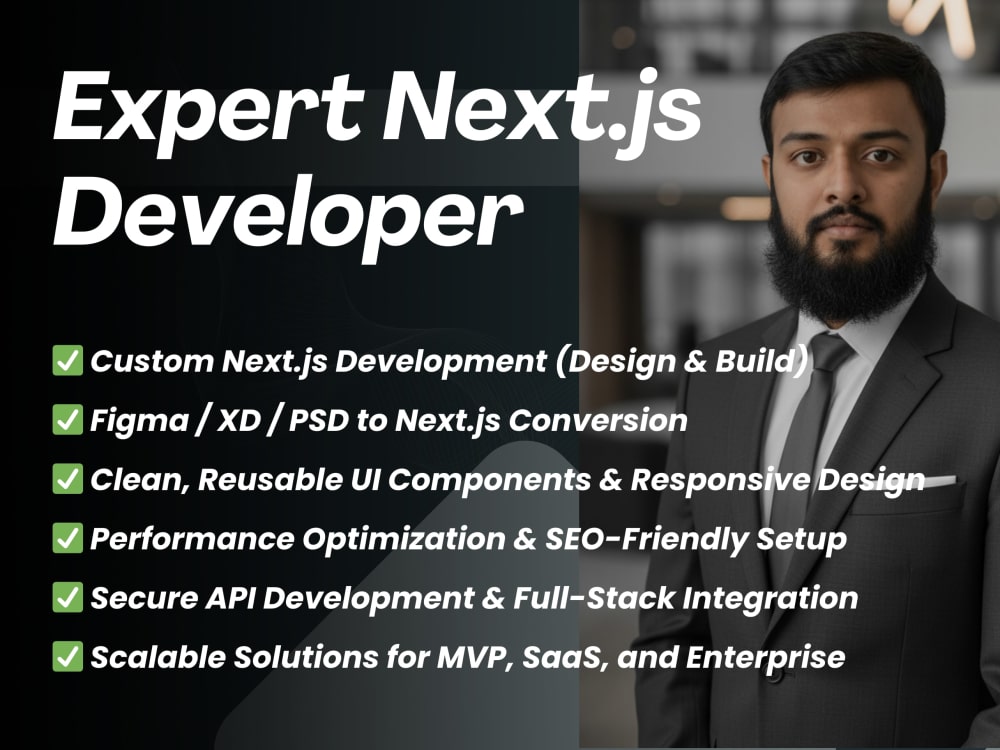 Expert Next.js Developer

✅ Custom Next.js Development (Design & Build)
✅ Figma / XD / PSD to Next.js Conversion
✅ Clean, Reusable UI Components & Responsive Design
✅ Performance Optimization & SEO-Friendly Setup
✅ Secure API Development & Full-Stack Integration
✅ Scalable Solutions for MVP, SaaS, and Enterprise